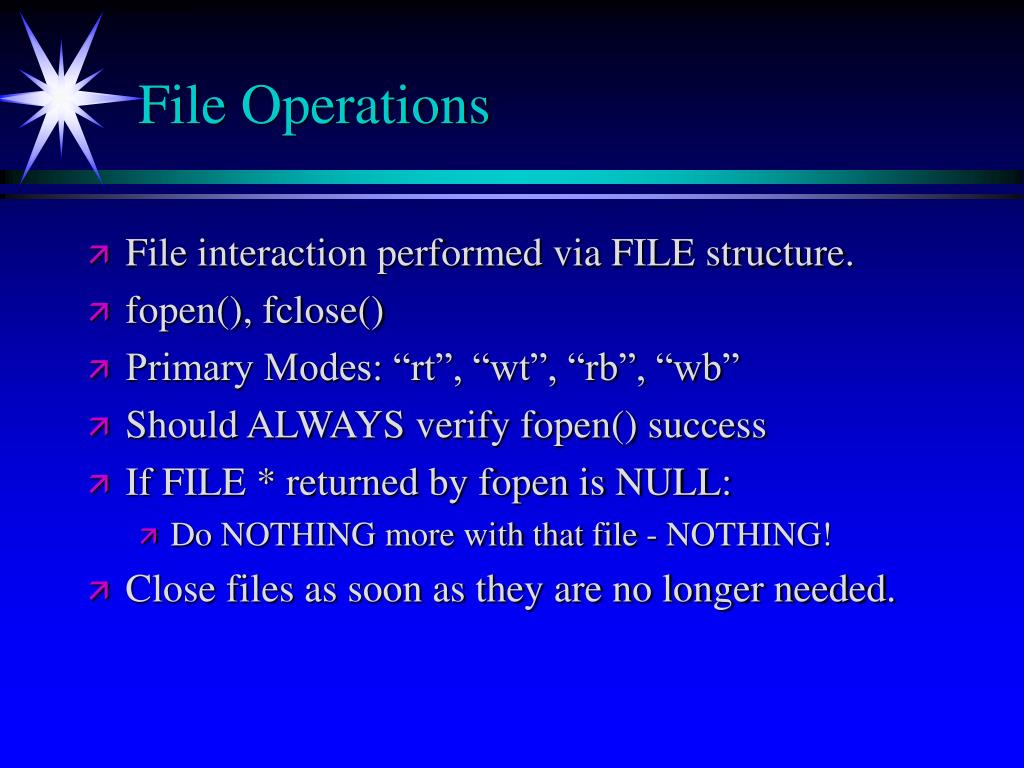 File Operations

File interaction performed via FILE structure.

fopen(), fclose()

Primary Modes: “rt”, “wt”, “rb”, “wb”

Should ALWAYS verify fopen() success

If FILE * returned by fopen is NULL:

Do NOTHING more with that file - NOTHING!

Close files as soon as they are no longer needed.